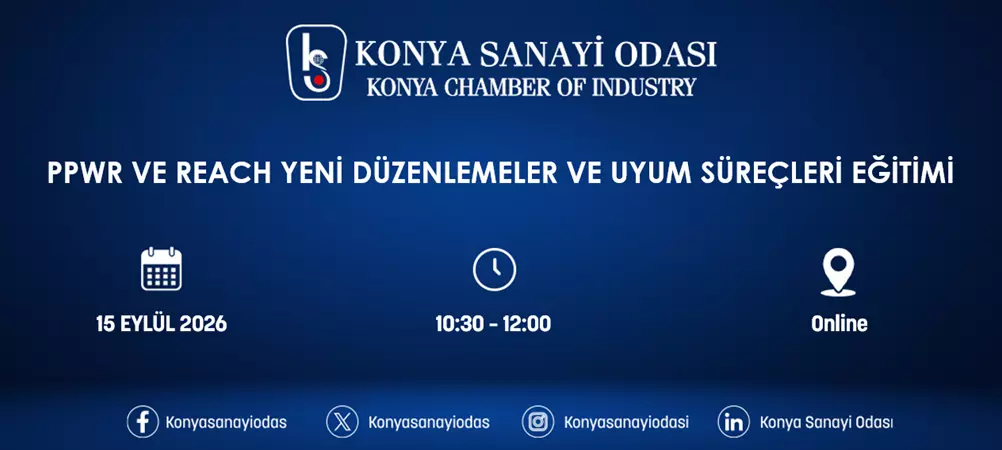 KONYA SANAYİ ODASI
KONYA CHAMBER OF INDUSTRY

PPWR VE REACH YENİ DÜZENLEMELER VE UYUM SÜREÇLERİ EĞİTİMİ

15 EYLÜL 2026

10:30 - 12:00

Online

Konyasanayiodas

Konyasanayiodas

Konyasanayiodasi

Konya Sanayi Odası